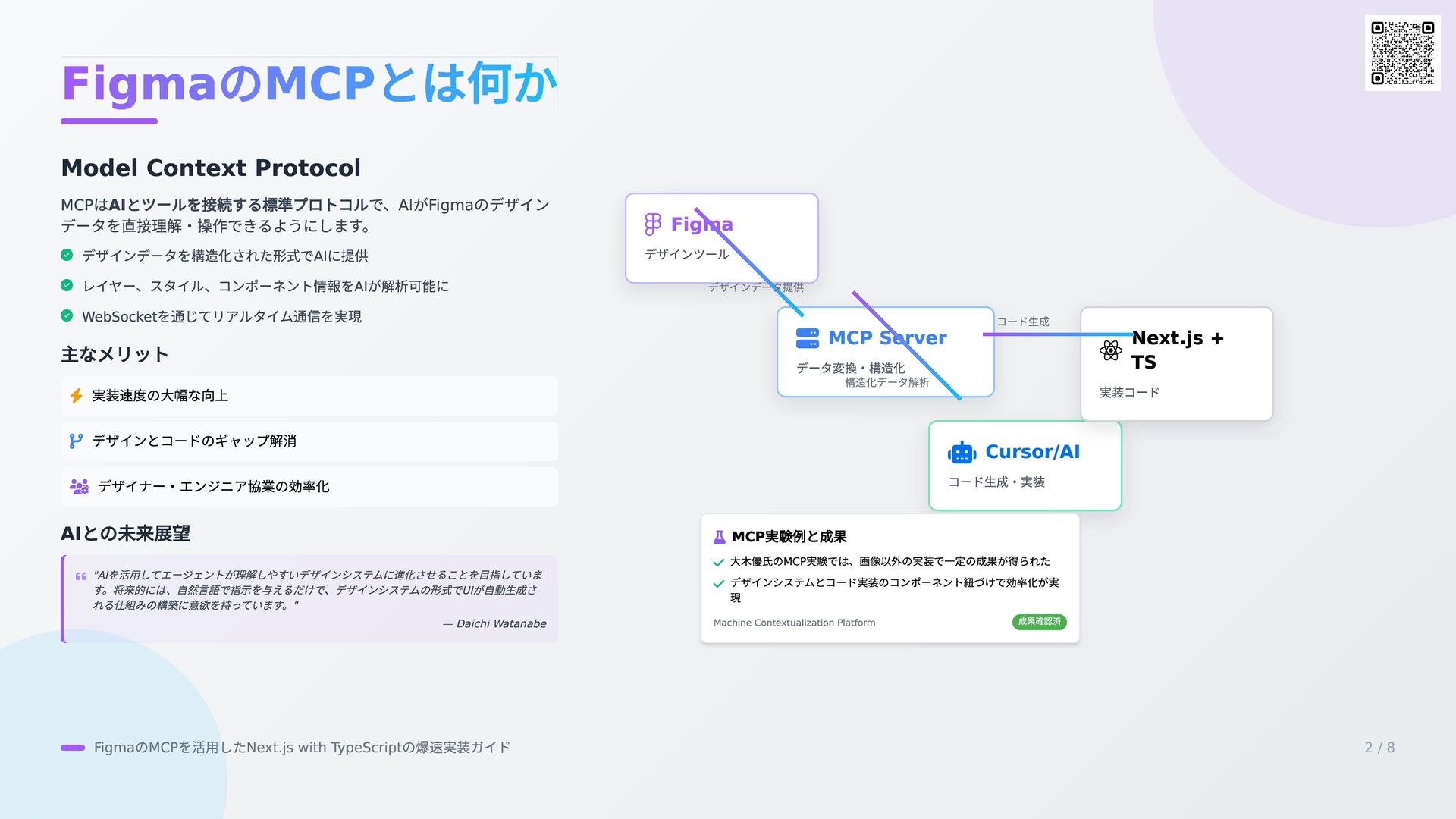 FigmaのMCPとは何か

Model Context Protocol

MCPはAIとツールを接続する標準プロトコルで、AIがFigmaのデザインデータを直接理解・操作できるようにします。

デザインデータを構造化された形式でAIに提供

レイヤー、スタイル、コンポーネント情報をAIが解析可能に

WebSocketを通じてリアルタイム通信を実現

主なメリット

実装速度の大幅な向上

デザインとコードのギャップ解消

デザイナー・エンジニア協業の効率化

AIとの未来展望

"AIを活用してエージェントが理解しやすいデザインシステムに進化させることを目指しています。将来的には、自然言語で指示を与えるだけで、デザインシステムの形式でUIが自動生成される仕組みの構築に意欲を持っています。"

— Daichi Watanabe

Figma
デザインツール

デザインデータ提供

MCP Server
データ変換・構造化
構造化データ解析

コード生成

Next.js + TS
実装コード

Cursor/AI
コード生成・実装

MCP実験例と成果

大木優氏のMCP実験では、画像以外の実装で一定の成果が得られた

デザインシステムとコード実装のコンポーネント紐づけで効率化が実現

Machine Contextualization Platform

成果確認済

FigmaのMCPを活用したNext.js with TypeScriptの爆速実装ガイド

2 / 8